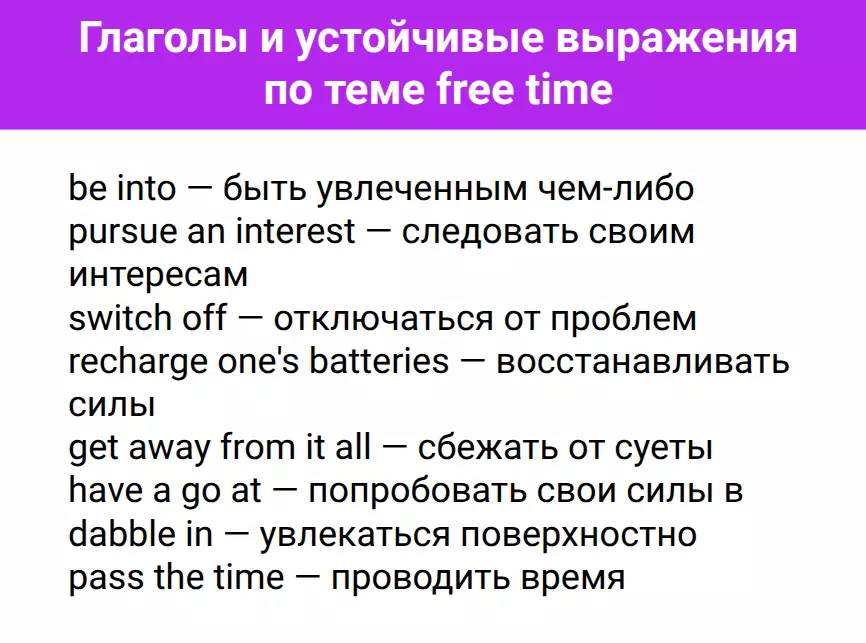 Глаголы и устойчивые выражения по теме free time

be into — быть увлеченным чем-либо
pursue an interest — следовать своим интересам
switch off — отключаться от проблем
recharge one's batteries — восстанавливать силы
get away from it all — сбежать от суеты
have a go at — попробовать свои силы в
dabble in — увлекаться поверхностно
pass the time — проводить время